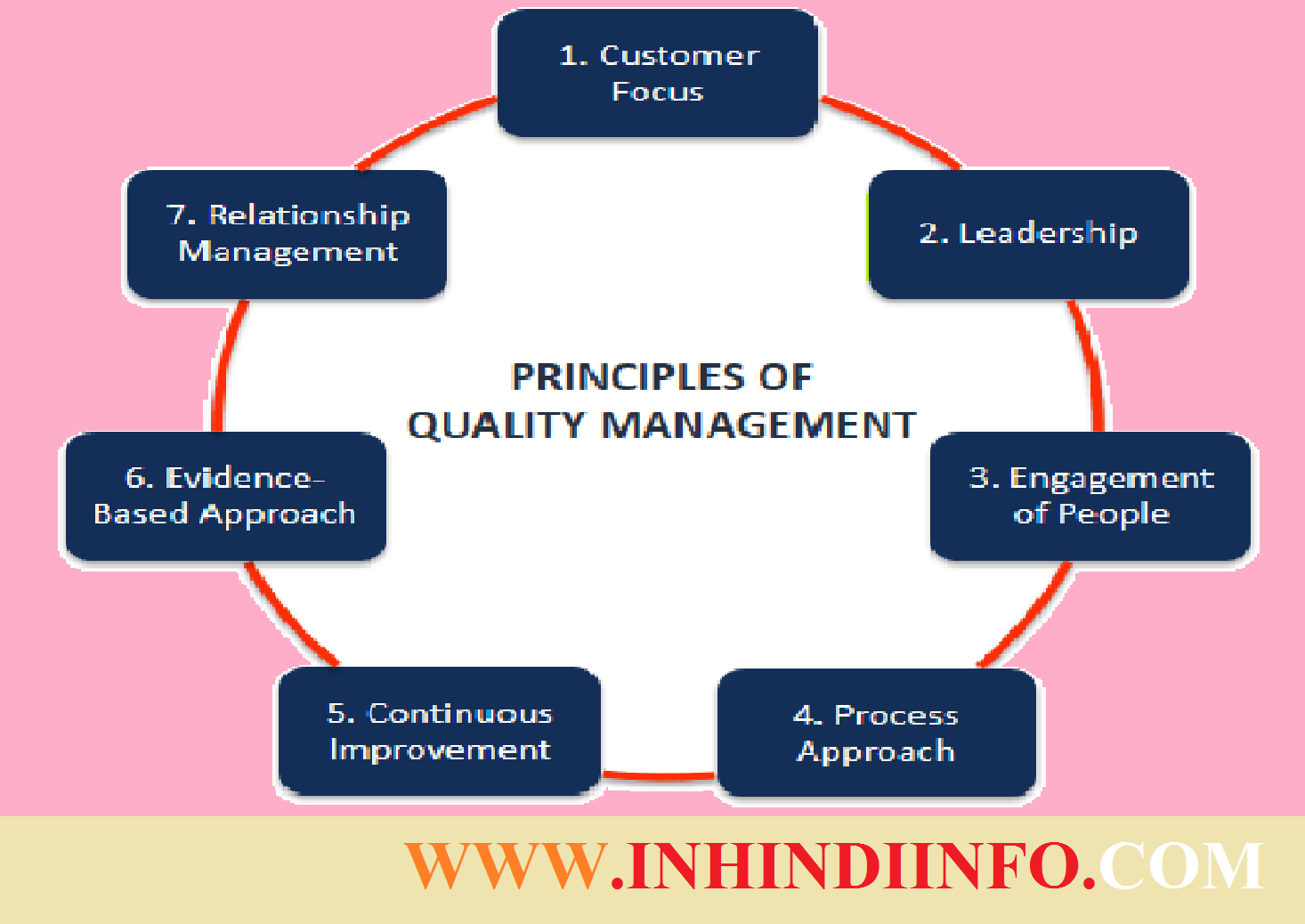 1. Customer Focus

2. Leadership

3. Engagement of People

4. Process Approach

5. Continuous Improvement

6. Evidence-Based Approach

7. Relationship Management

PRINCIPLES OF QUALITY MANAGEMENT

WWW.INHINDIINFO.COM